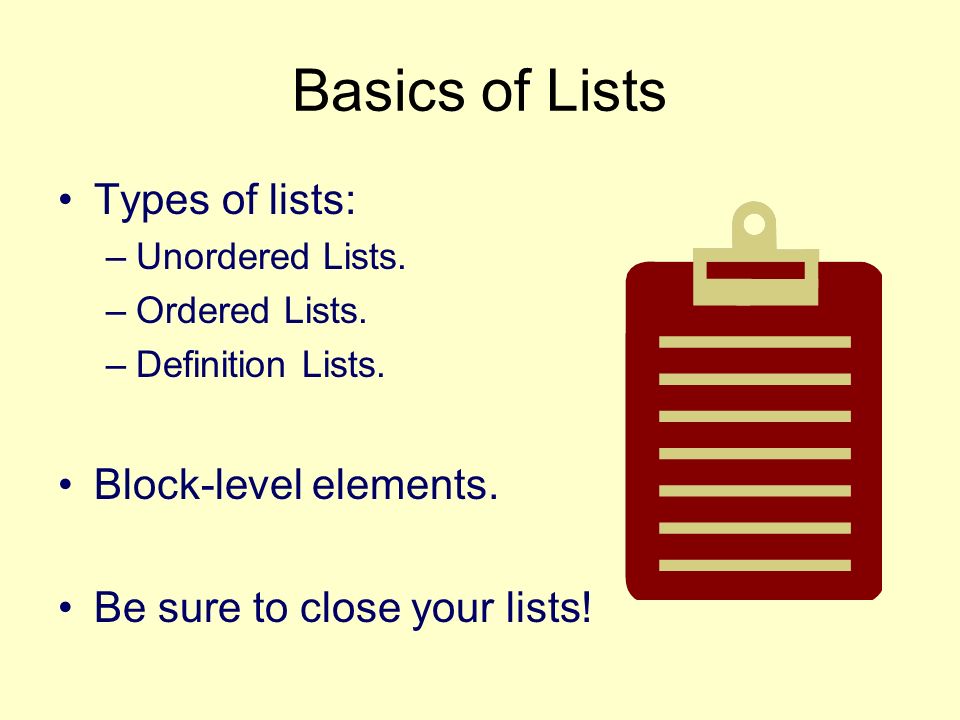 Basics of Lists

• Types of lists:
– Unordered Lists.
– Ordered Lists.
– Definition Lists.

• Block-level elements.

• Be sure to close your lists!